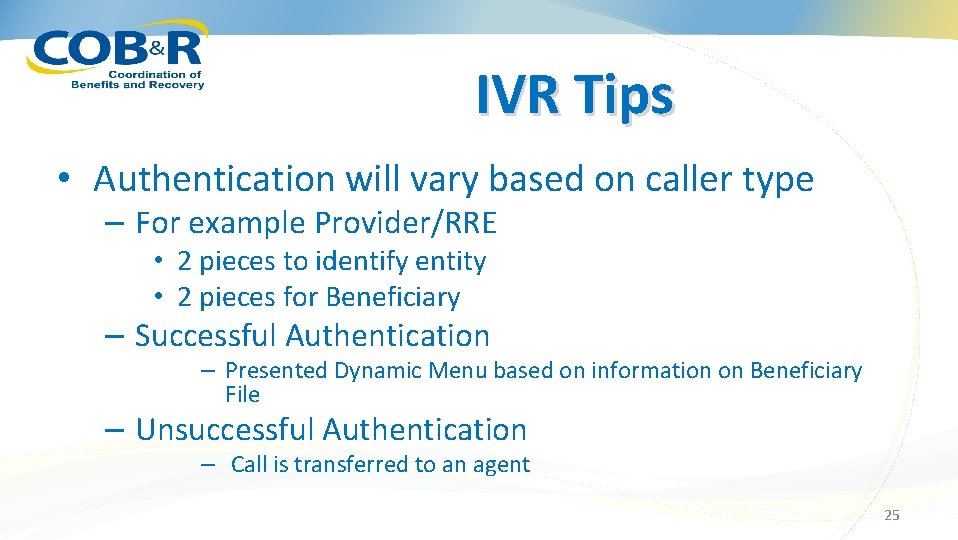 COB&R
Coordination of
Benefits and Recovery

IVR Tips

• Authentication will vary based on caller type
– For example Provider/RRE
• 2 pieces to identify entity
• 2 pieces for Beneficiary
– Successful Authentication
– Presented Dynamic Menu based on information on Beneficiary File
– Unsuccessful Authentication
– Call is transferred to an agent

25